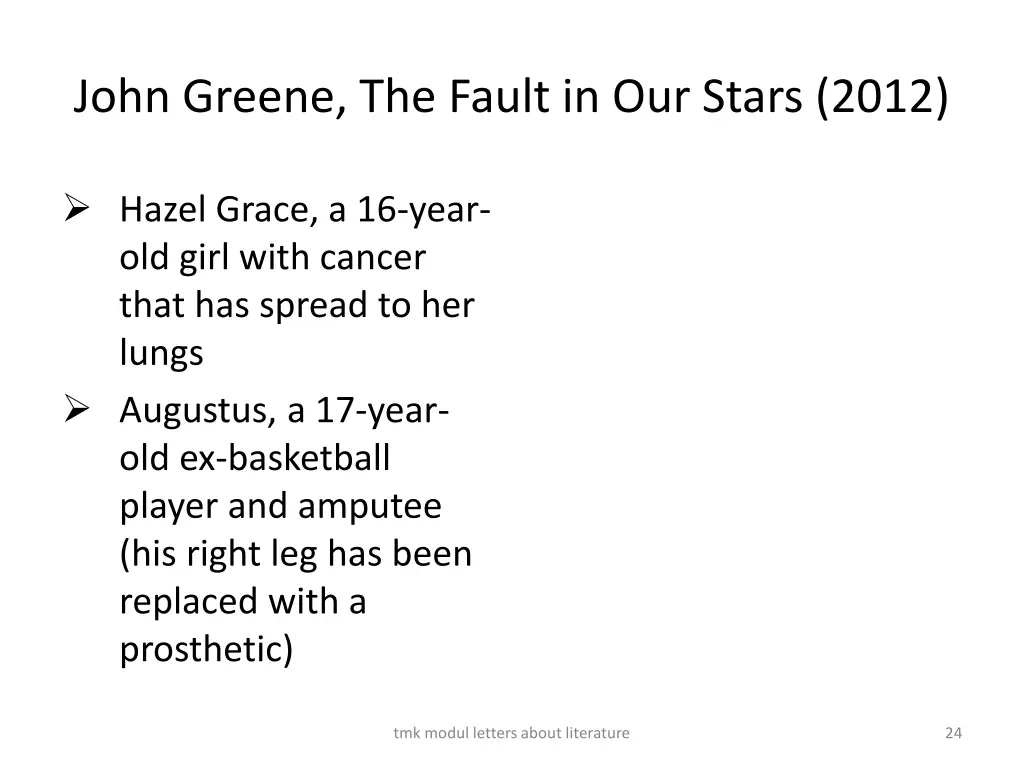 John Greene, The Fault in Our Stars (2012)

➢ Hazel Grace, a 16-year-old girl with cancer that has spread to her lungs

➢ Augustus, a 17-year-old ex-basketball player and amputee (his right leg has been replaced with a prosthetic)

tmk modul letters about literature

24